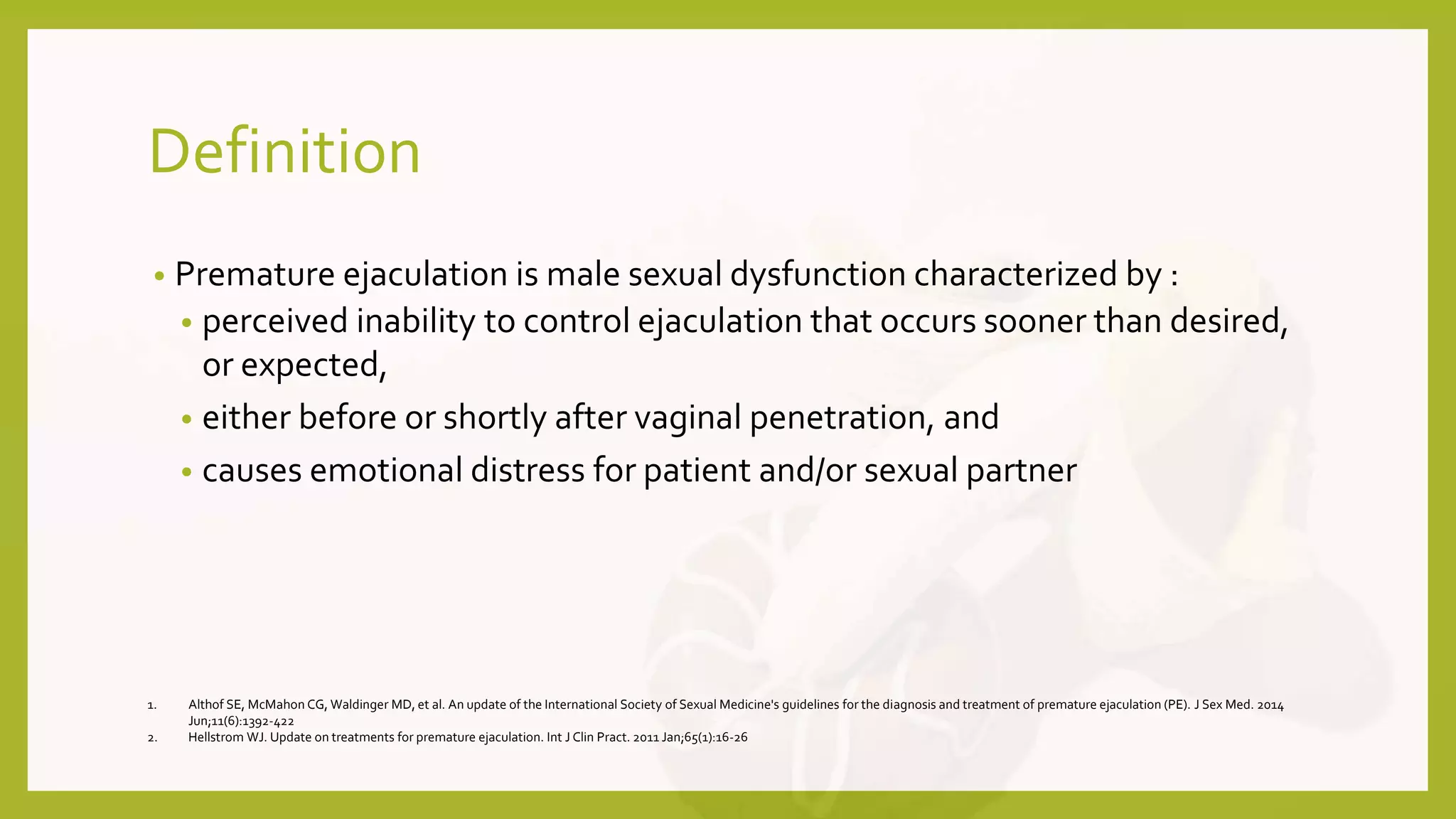 Definition

• Premature ejaculation is male sexual dysfunction characterized by :
  • perceived inability to control ejaculation that occurs sooner than desired, or expected,
  • either before or shortly after vaginal penetration, and
  • causes emotional distress for patient and/or sexual partner

1. Althof SE, McMahon CG, Waldinger MD, et al. An update of the International Society of Sexual Medicine's guidelines for the diagnosis and treatment of premature ejaculation (PE). J Sex Med. 2014 Jun;11(6):1392-422
2. Hellstrom WJ. Update on treatments for premature ejaculation. Int J Clin Pract. 2011 Jan;65(1):16-26